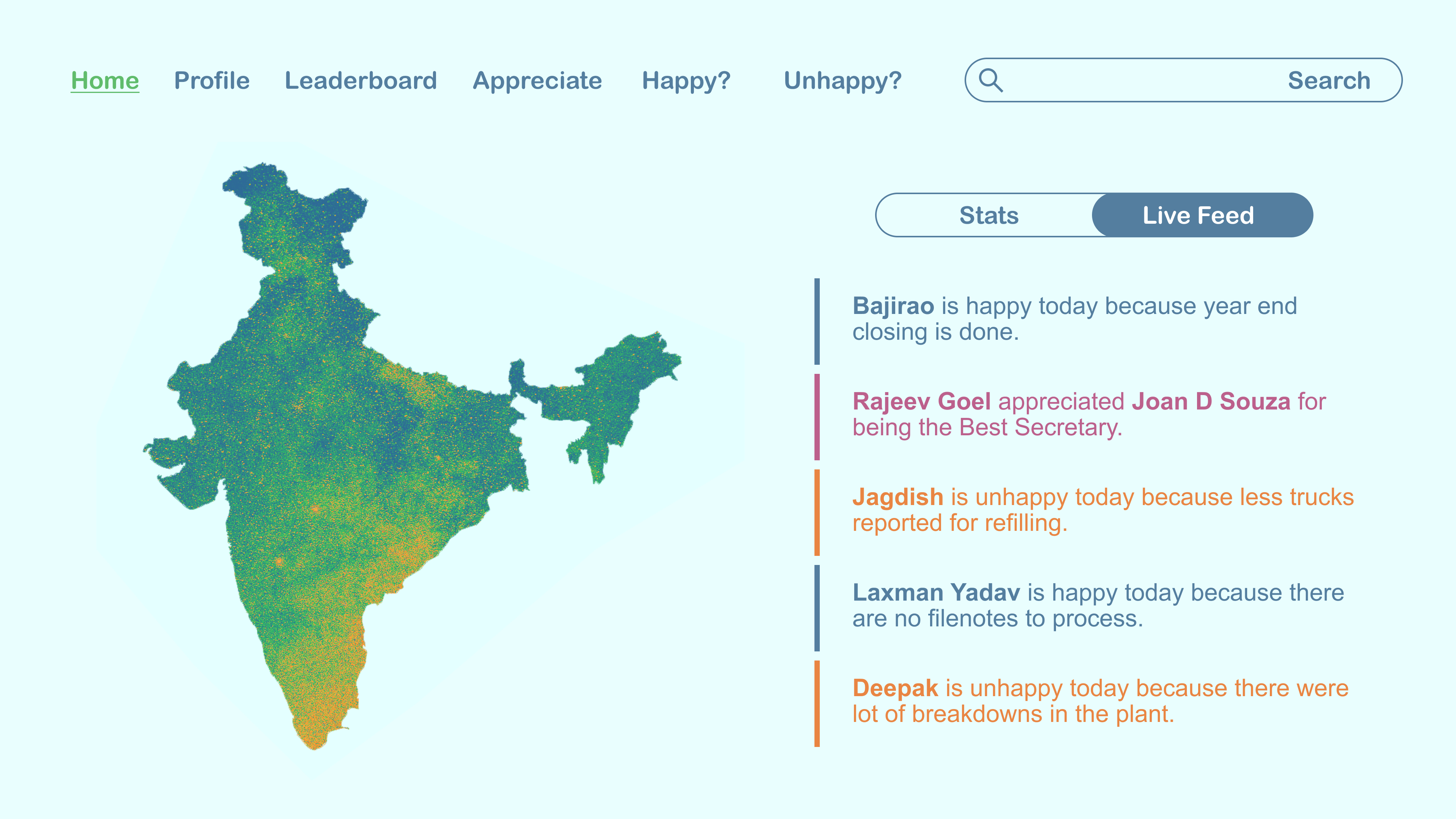 Home Profile Leaderboard Appreciate Happy? Unhappy? Search

Stats Live Feed

Bajirao is happy today because year end closing is done.

Rajeev Goel appreciated Joan D Souza for being the Best Secretary.

Jagdish is unhappy today because less trucks reported for refilling.

Laxman Yadav is happy today because there are no filenotes to process.

Deepak is unhappy today because there were lot of breakdowns in the plant.